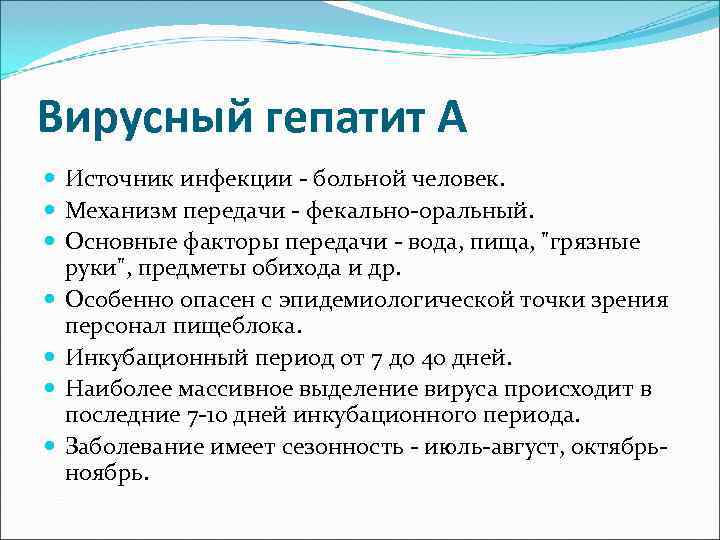 Вирусный гепатит А

- Источник инфекции - больной человек.
- Механизм передачи - фекально-оральный.
- Основные факторы передачи - вода, пища, "грязные руки", предметы обихода и др.
- Особенно опасен с эпидемиологической точки зрения персонал пищеблока.
- Инкубационный период от 7 до 40 дней.
- Наиболее массивное выделение вируса происходит в последние 7-10 дней инкубационного периода.
- Заболевание имеет сезонность - июль-август, октябрь-ноябрь.